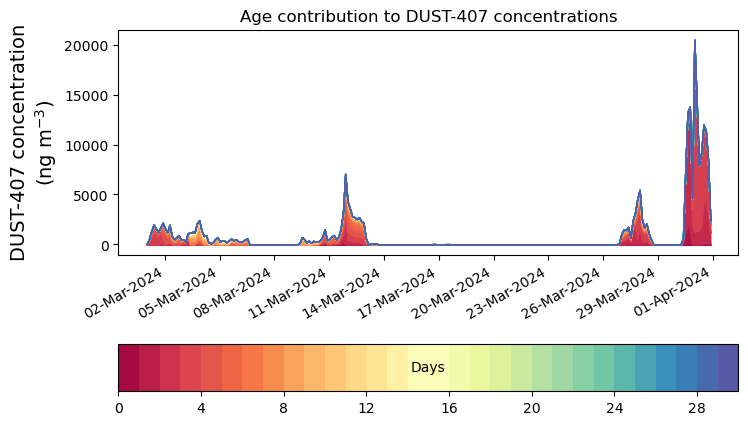 Age contribution to DUST-407 concentrations

DUST-407 concentration (ng m$^{-3}$)

20000
15000
10000
5000
0

02-Mar-2024
05-Mar-2024
08-Mar-2024
11-Mar-2024
14-Mar-2024
17-Mar-2024
20-Mar-2024
23-Mar-2024
26-Mar-2024
29-Mar-2024
01-Apr-2024

Days

0
4
8
12
16
20
24
28